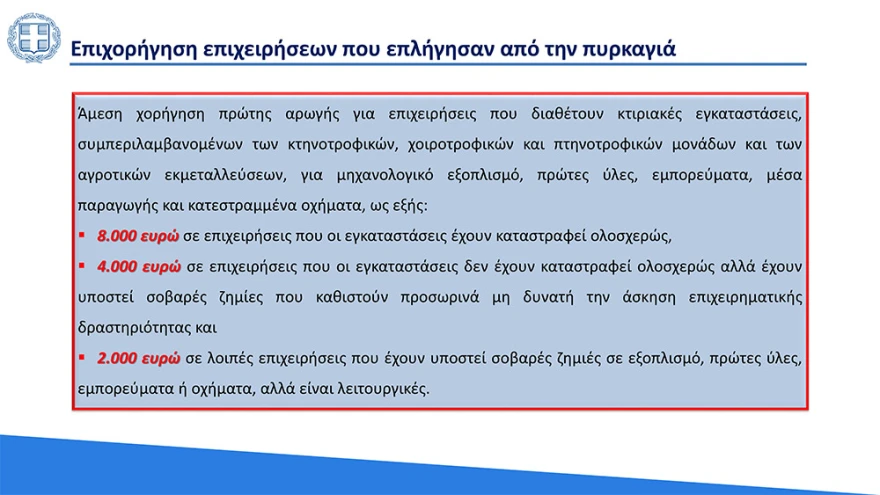 Επιχορήγηση επιχειρήσεων που επλήγησαν από την πυρκαγιά

Άμεση χορήγηση πρώτης αρωγής για επιχειρήσεις που διαθέτουν κτιριακές εγκαταστάσεις, συμπεριλαμβανομένων των κτηνοτροφικών, χοιροτροφικών και πτηνοτροφικών μονάδων και των αγροτικών εκμεταλλεύσεων, για μηχανολογικό εξοπλισμό, πρώτες ύλες, εμπορεύματα, μέσα παραγωγής και κατεστραμμένα οχήματα, ως εξής:

▪ 8.000 ευρώ σε επιχειρήσεις που οι εγκαταστάσεις έχουν καταστραφεί ολοσχερώς,

▪ 4.000 ευρώ σε επιχειρήσεις που οι εγκαταστάσεις δεν έχουν καταστραφεί ολοσχερώς αλλά έχουν υποστεί σοβαρές ζημίες που καθιστούν προσωρινά μη δυνατή την άσκηση επιχειρηματικής δραστηριότητας και

▪ 2.000 ευρώ σε λοιπές επιχειρήσεις που έχουν υποστεί σοβαρές ζημιές σε εξοπλισμό, πρώτες ύλες, εμπορεύματα ή οχήματα, αλλά είναι λειτουργικές.